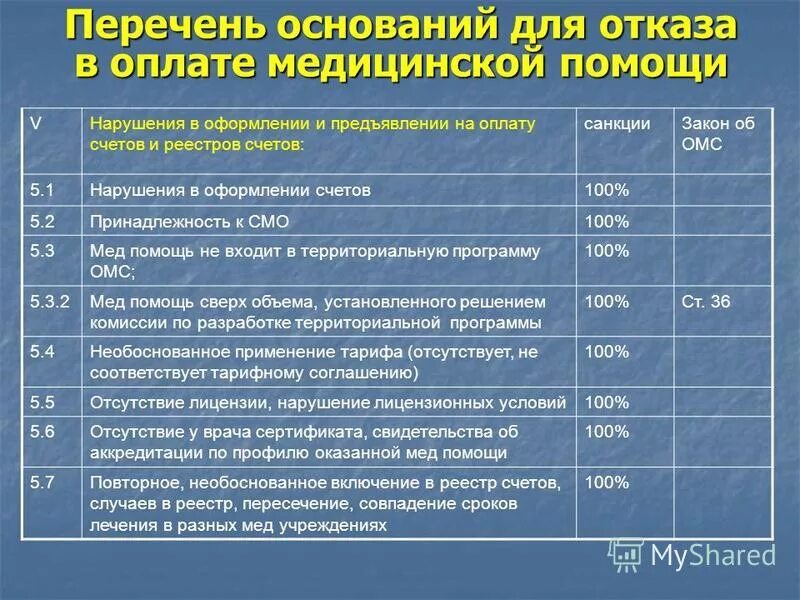 Перечень оснований для отказа в оплате медицинской помощи

| V | Нарушения в оформлении и предъявлении на оплату счетов и реестров счетов: | санкции | Закон об ОМС |
|---|---|---|---|
| 5.1 | Нарушения в оформлении счетов | 100% | |
| 5.2 | Принадлежность к СМО | 100% | |
| 5.3 | Мед помощь не входит в территориальную программу ОМС; | 100% | |
| 5.3.2 | Мед помощь сверх объема, установленного решением комиссии по разработке территориальной программы | 100% | Ст. 36 |
| 5.4 | Необоснованное применение тарифа (отсутствует, не соответствует тарифному соглашению) | 100% | |
| 5.5 | Отсутствие лицензии, нарушение лицензионных условий | 100% | |
| 5.6 | Отсутствие у врача сертификата, свидетельства об аккредитации по профилю оказанной мед помощи | 100% | |
| 5.7 | Повторное, необоснованное включение в реестр счетов, случаев в реестр, пересечение, совпадение сроков лечения в разных мед учреждениях | 100% | |

MyShared